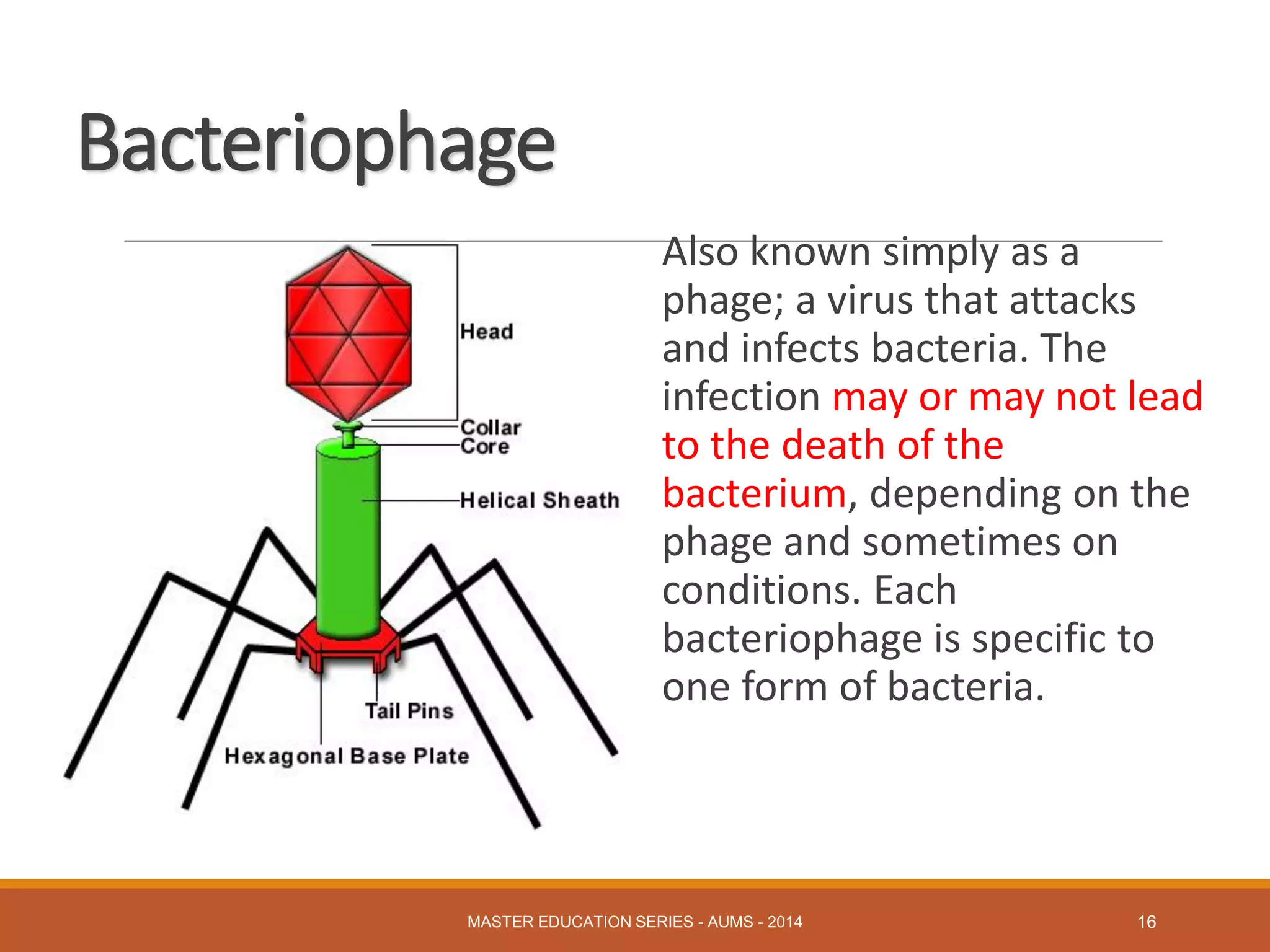 Bacteriophage

Head
Collar
Core
Helical Sheath
Tail Pins
Hexagonal Base Plate

Also known simply as a phage; a virus that attacks and infects bacteria. The infection may or may not lead to the death of the bacterium, depending on the phage and sometimes on conditions. Each bacteriophage is specific to one form of bacteria.

MASTER EDUCATION SERIES - AUMS - 2014

16